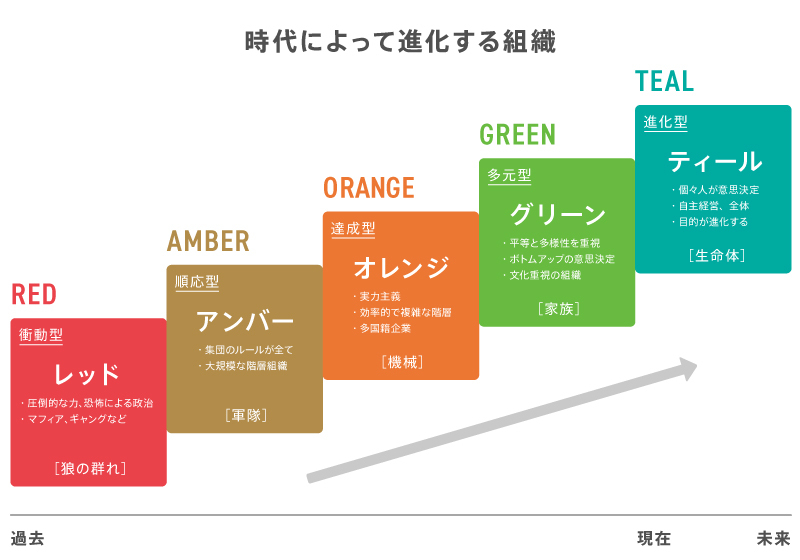 時代によって進化する組織

RED
衝動型
レッド
・圧倒的な力、恐怖による政治
・マフィア、ギャングなど
［狼の群れ］

AMBER
順応型
アンバー
・集団のルールが全て
・大規模な階層組織
［軍隊］

ORANGE
達成型
オレンジ
・実力主義
・効率的で複雑な階層
・多国籍企業
［機械］

GREEN
多元型
グリーン
・平等と多様性を重視
・ボトムアップの意思決定
・文化重視の組織
［家族］

TEAL
進化型
ティール
・個々人が意思決定
・自主経営、全体
・目的が進化する
［生命体］

過去
現在
未来